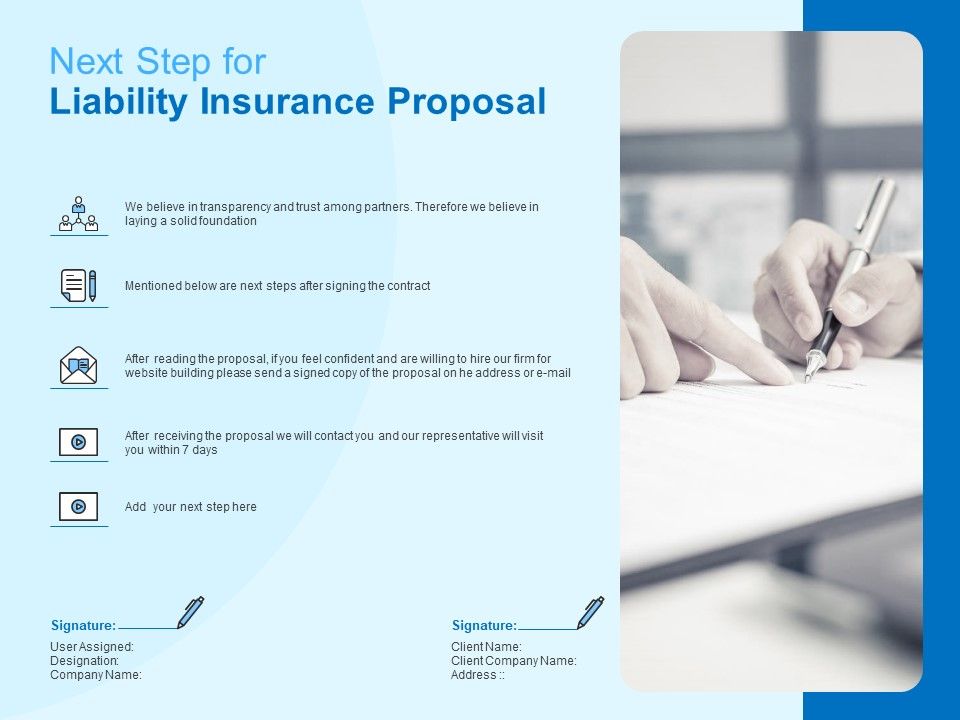 Next Step for
Liability Insurance Proposal

We believe in transparency and trust among partners. Therefore we believe in laying a solid foundation

Mentioned below are next steps after signing the contract

After reading the proposal, if you feel confident and are willing to hire our firm for website building please send a signed copy of the proposal on he address or e-mail

After receiving the proposal we will contact you and our representative will visit you within 7 days

Add your next step here

Signature:
User Assigned:
Designation:
Company Name:

Signature:
Client Name:
Client Company Name:
Address ::